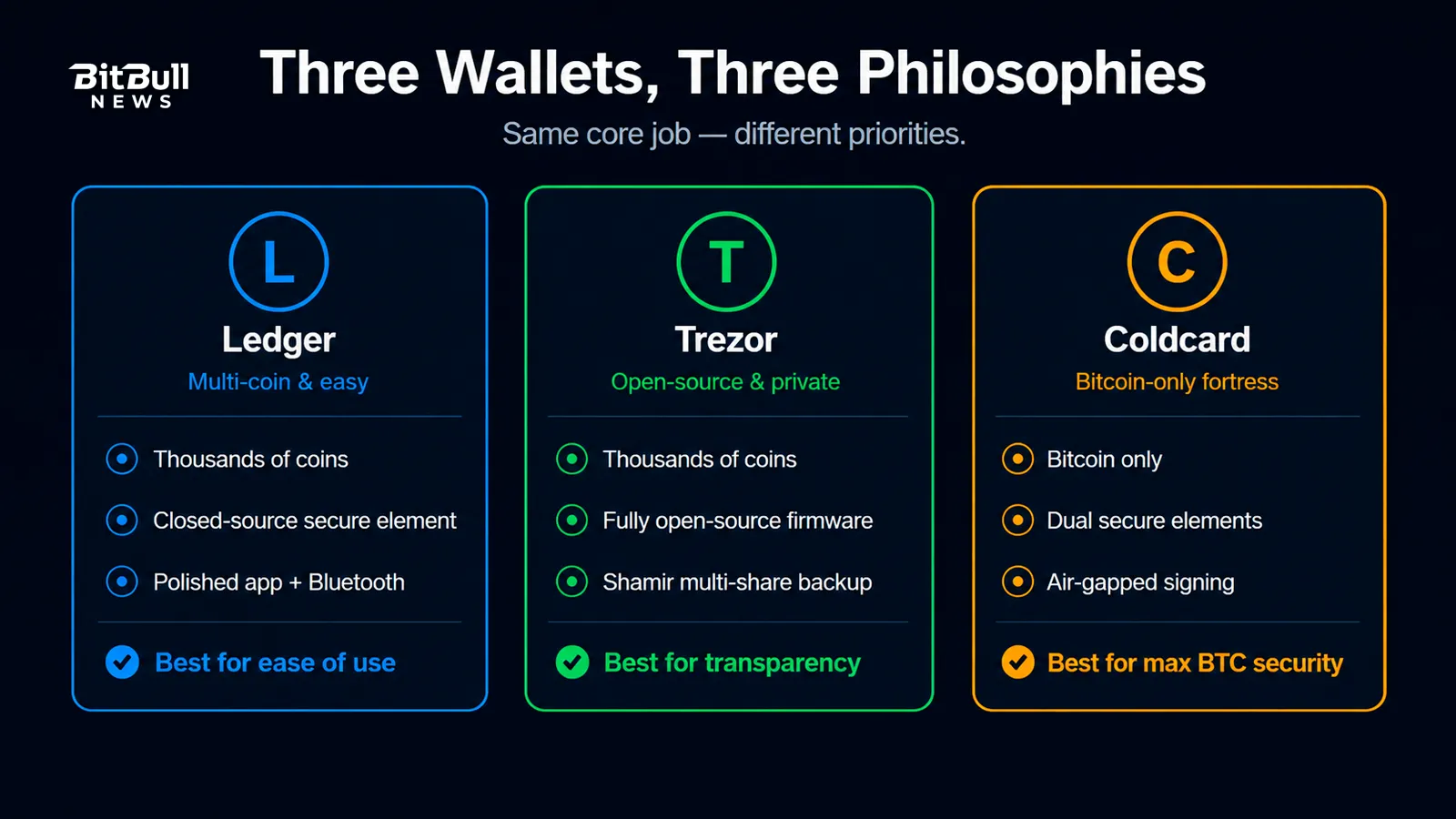 BitBull NEWS

Three Wallets, Three Philosophies

Same core job — different priorities.

L
Ledger
Multi-coin & easy

Thousands of coins
Closed-source secure element
Polished app + Bluetooth

Best for ease of use

T
Trezor
Open-source & private

Thousands of coins
Fully open-source firmware
Shamir multi-share backup

Best for transparency

C
Coldcard
Bitcoin-only fortress

Bitcoin only
Dual secure elements
Air-gapped signing

Best for max BTC security